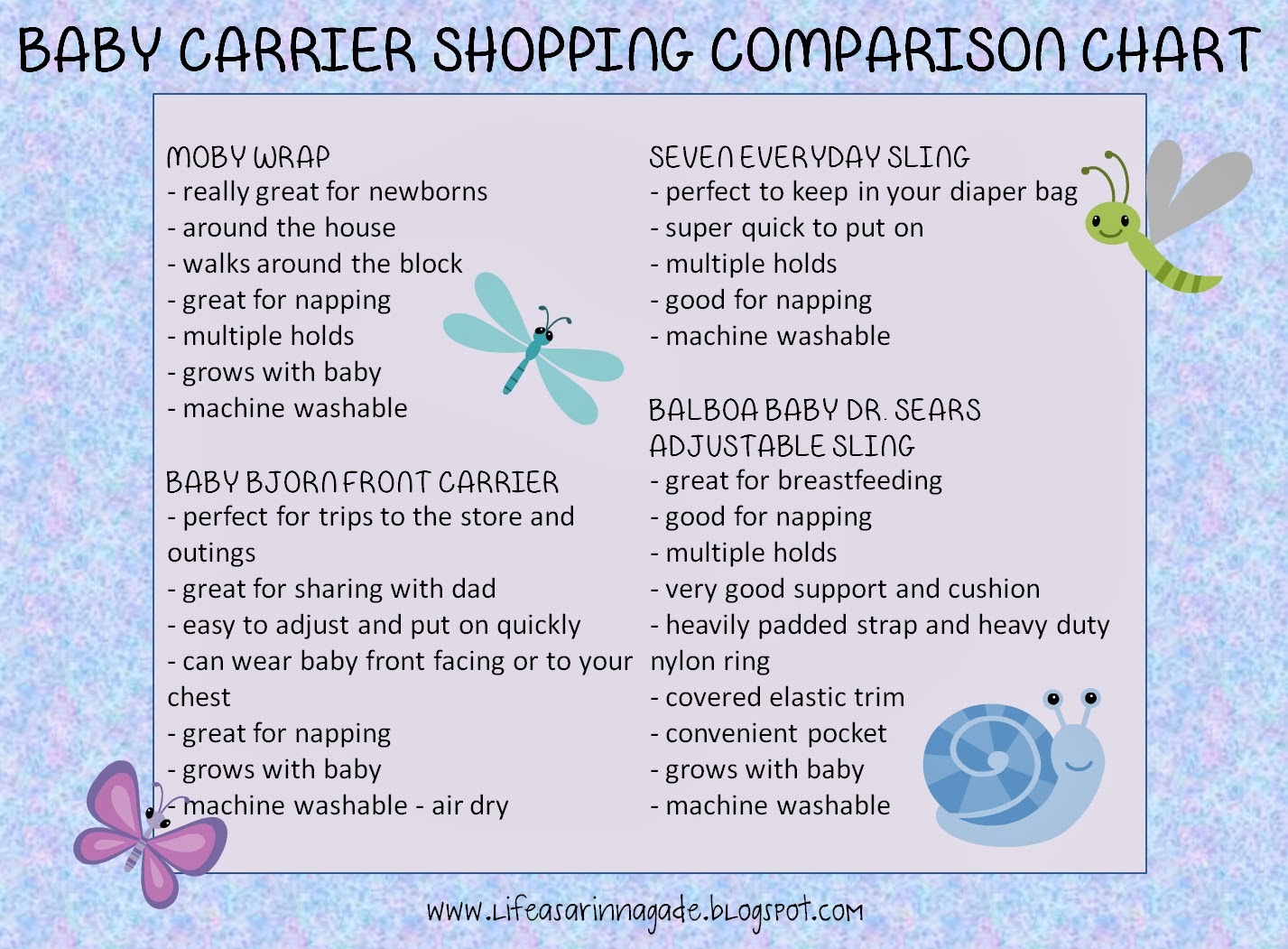 BABY CARRIER SHOPPING COMPARISON CHART

MOBY WRAP
- really great for newborns
- around the house
- walks around the block
- great for napping
- multiple holds
- grows with baby
- machine washable

BABY BJORN FRONT CARRIER
- perfect for trips to the store and outings
- great for sharing with dad
- easy to adjust and put on quickly
- can wear baby front facing or to your chest
- great for napping
- grows with baby
- machine washable - air dry

SEVEN EVERYDAY SLING
- perfect to keep in your diaper bag
- super quick to put on
- multiple holds
- good for napping
- machine washable

BALBOA BABY DR. SEARS ADJUSTABLE SLING
- great for breastfeeding
- good for napping
- multiple holds
- very good support and cushion
- heavily padded strap and heavy duty nylon ring
- covered elastic trim
- convenient pocket
- grows with baby
- machine washable

www.lifeasarinnagade.blogspot.com